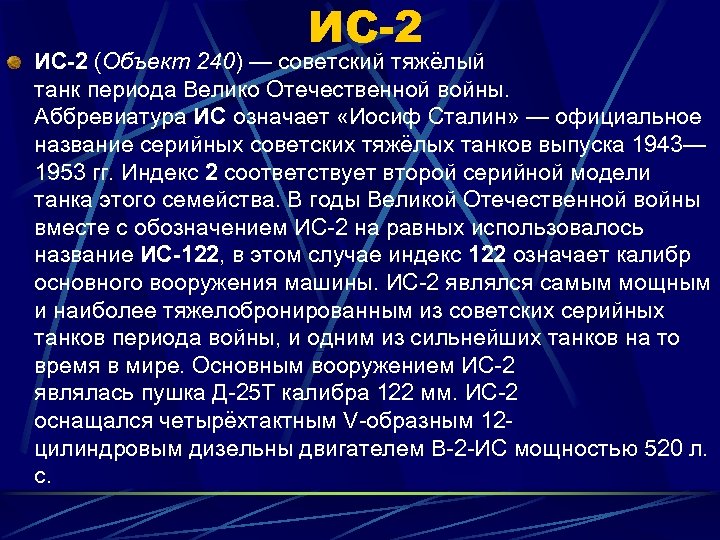 ИС-2

ИС-2 (Объект 240) — советский тяжёлый танк периода Велико Отечественной войны. Аббревиатура ИС означает «Иосиф Сталин» — официальное название серийных советских тяжёлых танков выпуска 1943—1953 гг. Индекс 2 соответствует второй серийной модели танка этого семейства. В годы Великой Отечественной войны вместе с обозначением ИС-2 на равных использовалось название ИС-122, в этом случае индекс 122 означает калибр основного вооружения машины. ИС-2 являлся самым мощным и наиболее тяжелобронированным из советских серийных танков периода войны, и одним из сильнейших танков на то время в мире. Основным вооружением ИС-2 являлась пушка Д-25Т калибра 122 мм. ИС-2 оснащался четырёхтактным V-образным 12-цилиндровым дизельны двигателем В-2-ИС мощностью 520 л. с.